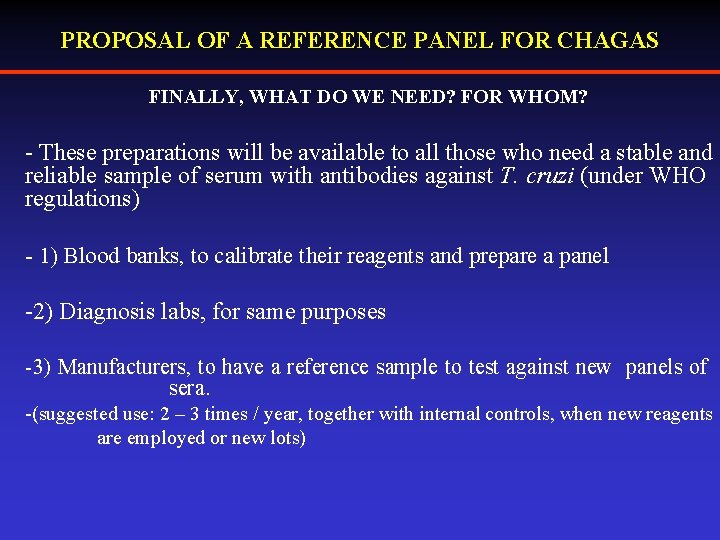 PROPOSAL OF A REFERENCE PANEL FOR CHAGAS

FINALLY, WHAT DO WE NEED? FOR WHOM?

- These preparations will be available to all those who need a stable and reliable sample of serum with antibodies against T. cruzi (under WHO regulations)

- 1) Blood banks, to calibrate their reagents and prepare a panel

-2) Diagnosis labs, for same purposes

-3) Manufacturers, to have a reference sample to test against new panels of sera.

-(suggested use: 2 – 3 times / year, together with internal controls, when new reagents are employed or new lots)